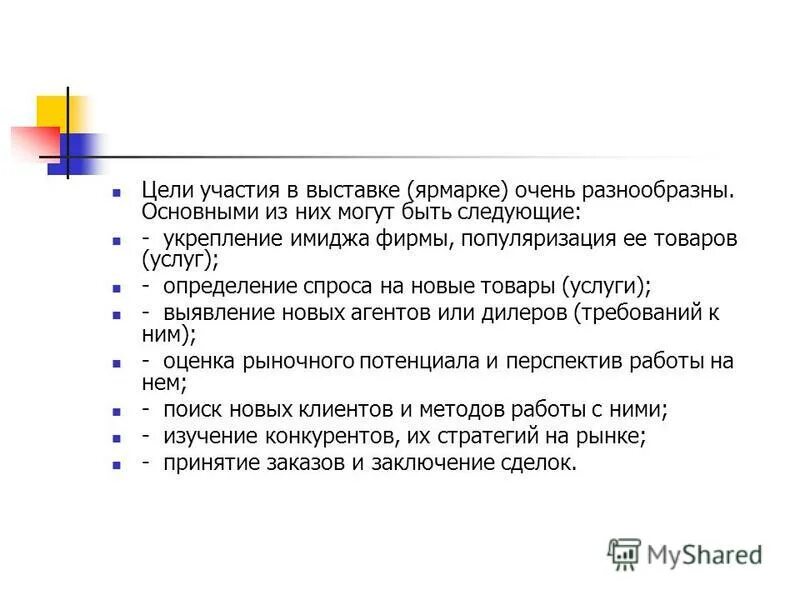 Цели участия в выставке (ярмарке) очень разнообразны. Основными из них могут быть следующие:

- укрепление имиджа фирмы, популяризация ее товаров (услуг);

- определение спроса на новые товары (услуги);

- выявление новых агентов или дилеров (требований к ним);

- оценка рыночного потенциала и перспектив работы на нем;

- поиск новых клиентов и методов работы с ними;

- изучение конкурентов, их стратегий на рынке;

- принятие заказов и заключение сделок.

MyShared